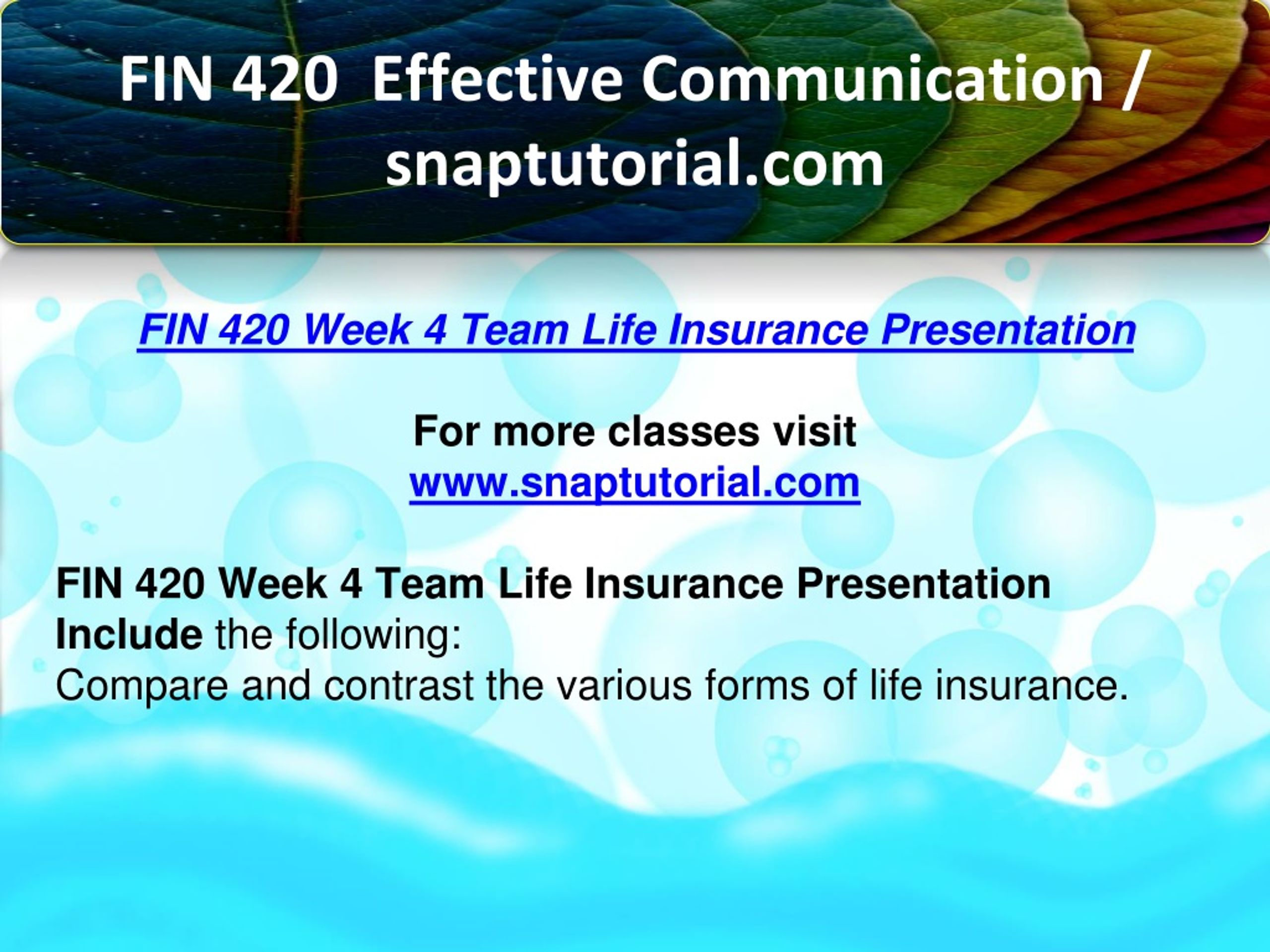 FIN 420 Effective Communication / snaptutorial.com

FIN 420 Week 4 Team Life Insurance Presentation

For more classes visit
www.snaptutorial.com

FIN 420 Week 4 Team Life Insurance Presentation
Include the following:
Compare and contrast the various forms of life insurance.